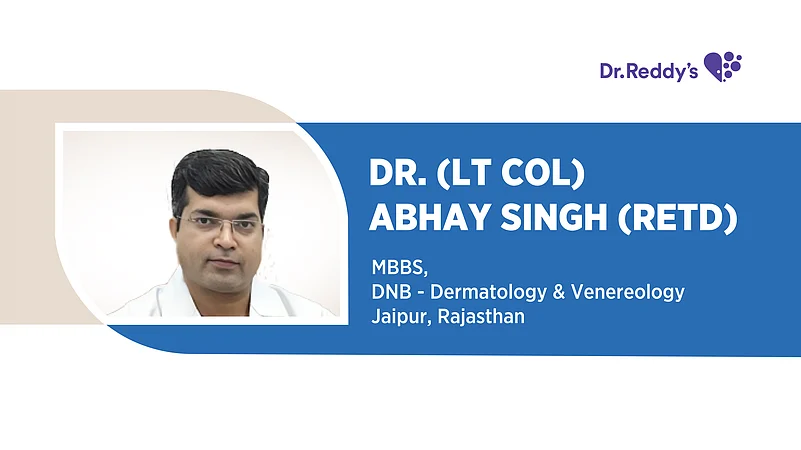 Dr.Reddy's

DR. (LT COL)
ABHAY SINGH (RETD)

MBBS,
DNB - Dermatology & Venereology
Jaipur, Rajasthan